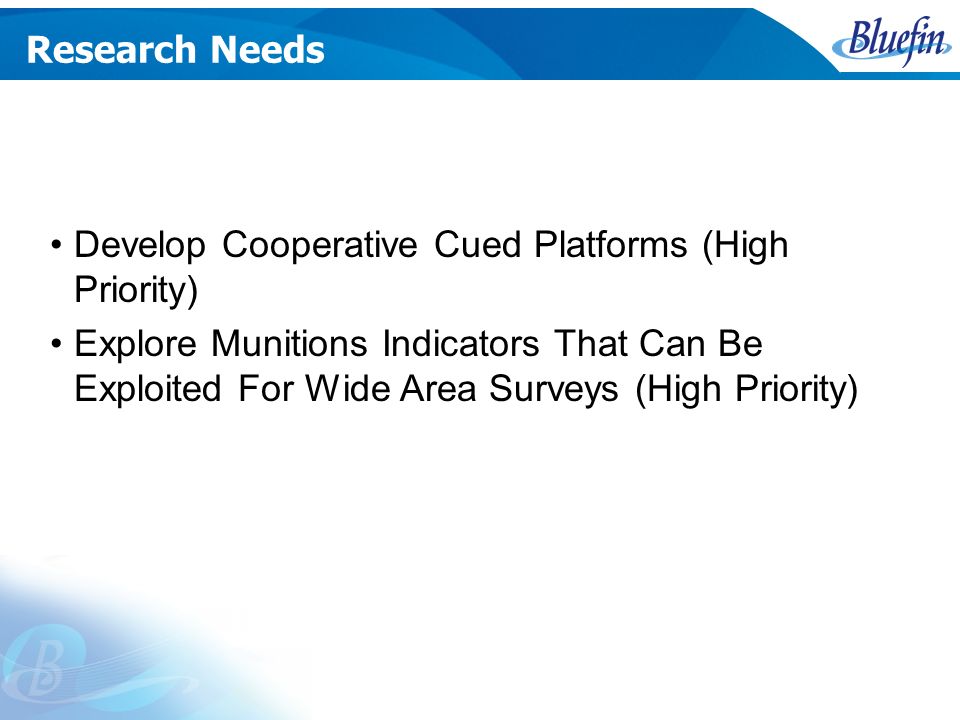 Research Needs

Bluefin

• Develop Cooperative Cued Platforms (High Priority)

• Explore Munitions Indicators That Can Be Exploited For Wide Area Surveys (High Priority)